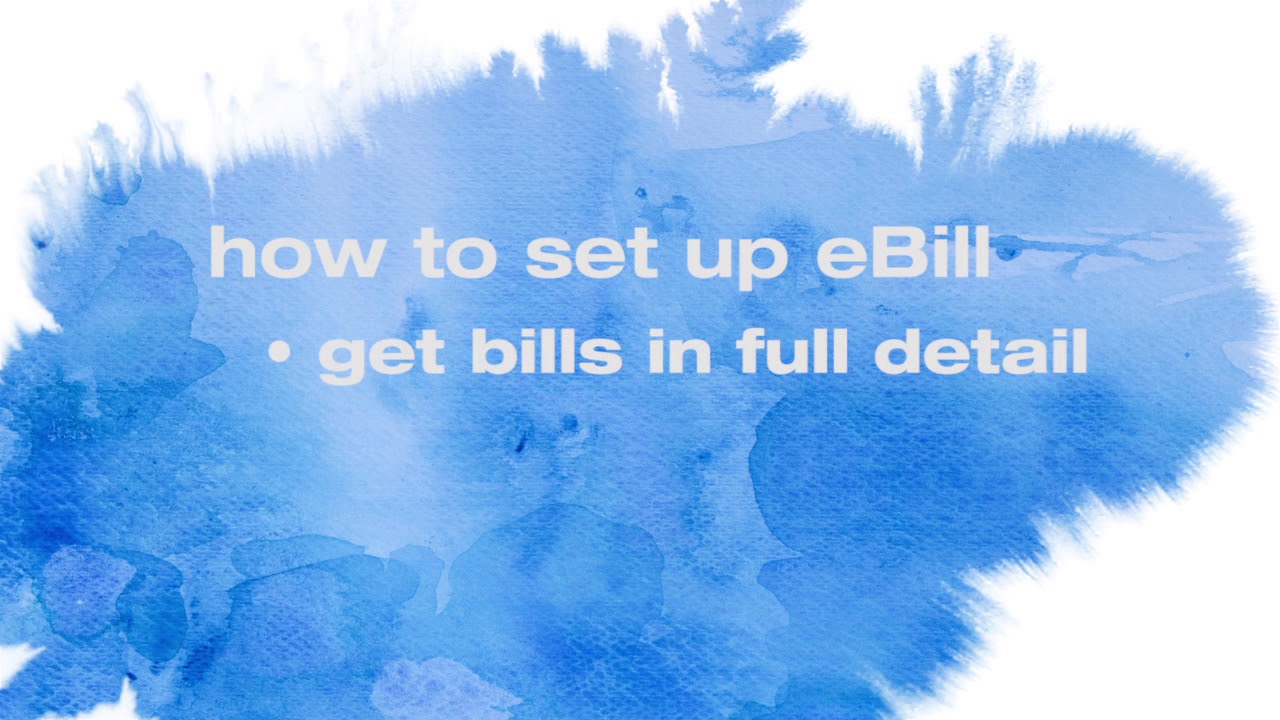 how to set up eBill

• get bills in full detail